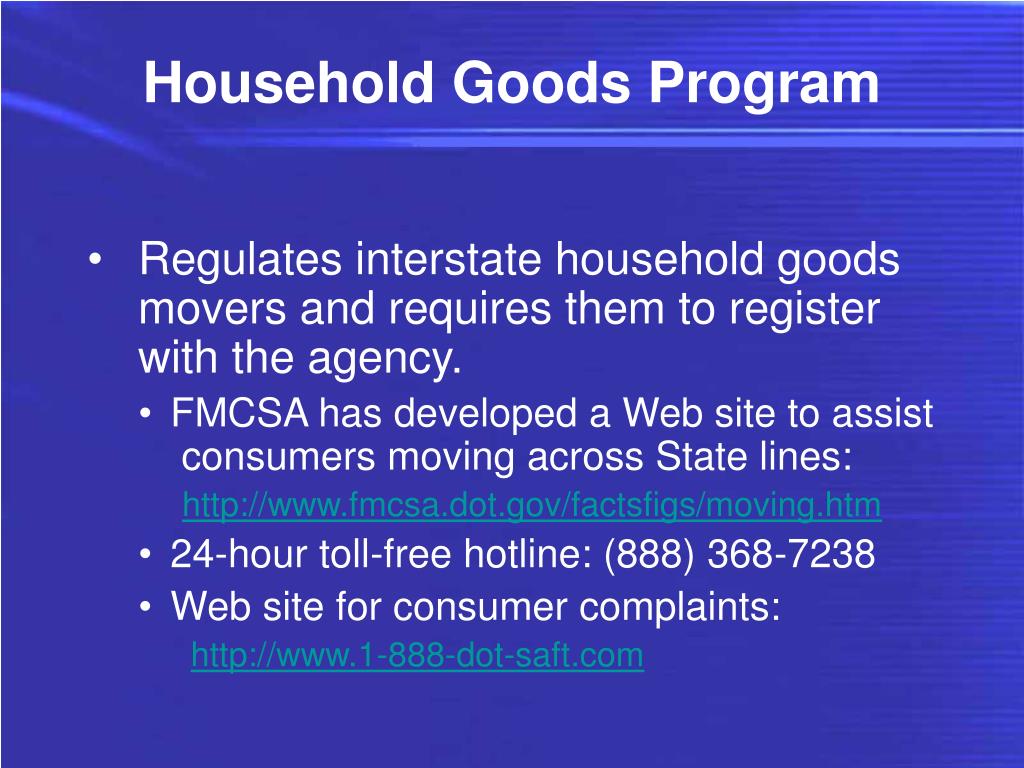 Household Goods Program

• Regulates interstate household goods movers and requires them to register with the agency.

• FMCSA has developed a Web site to assist consumers moving across State lines:

http://www.fmcsa.dot.gov/factsfigs/moving.htm

• 24-hour toll-free hotline: (888) 368-7238

• Web site for consumer complaints:

http://www.1-888-dot-saft.com